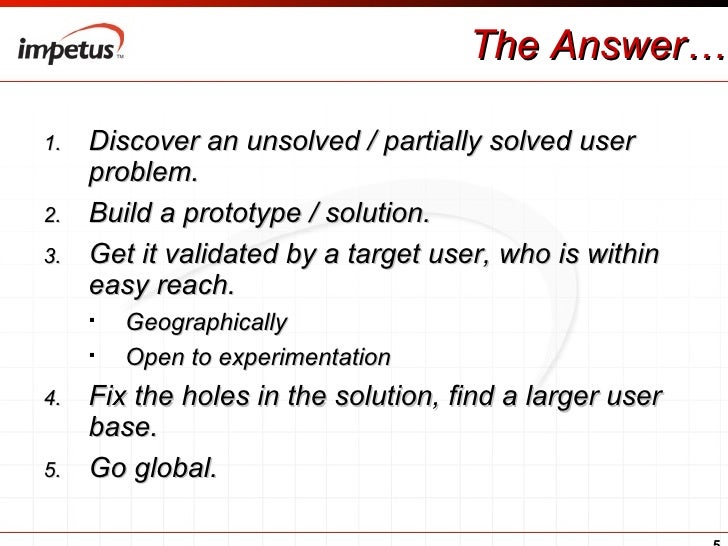 impetus™

The Answer…

1. Discover an unsolved / partially solved user problem.
2. Build a prototype / solution.
3. Get it validated by a target user, who is within easy reach.
 ▪ Geographically
 ▪ Open to experimentation
4. Fix the holes in the solution, find a larger user base.
5. Go global.

5